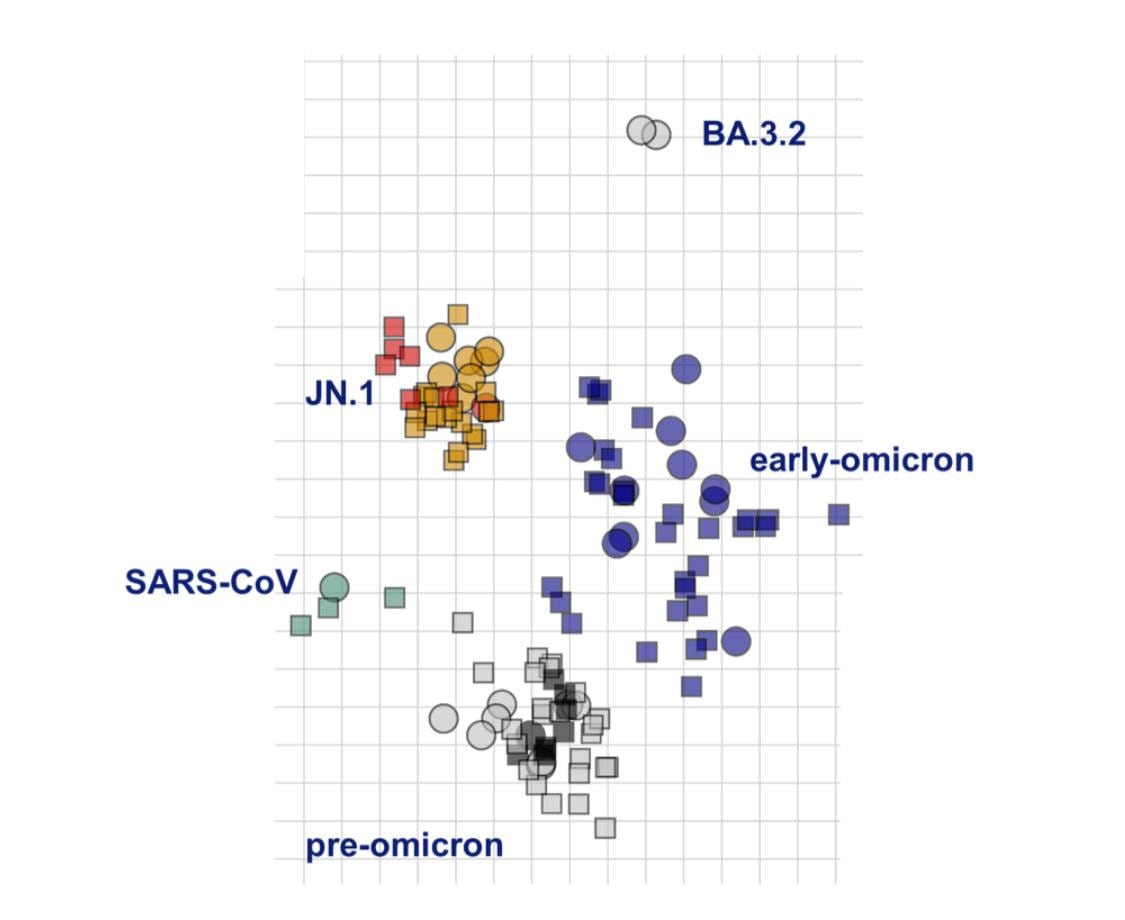 BA.3.2

JN.1

early-omicron

SARS-CoV

pre-omicron